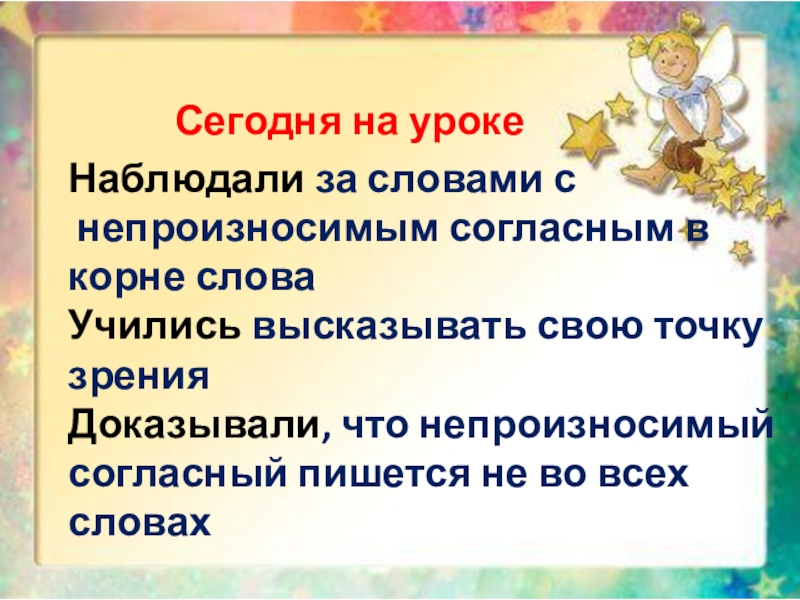 Сегодня на уроке

Наблюдали за словами с непроизносимым согласным в корне слова
Учились высказывать свою точку зрения
Доказывали, что непроизносимый согласный пишется не во всех словах